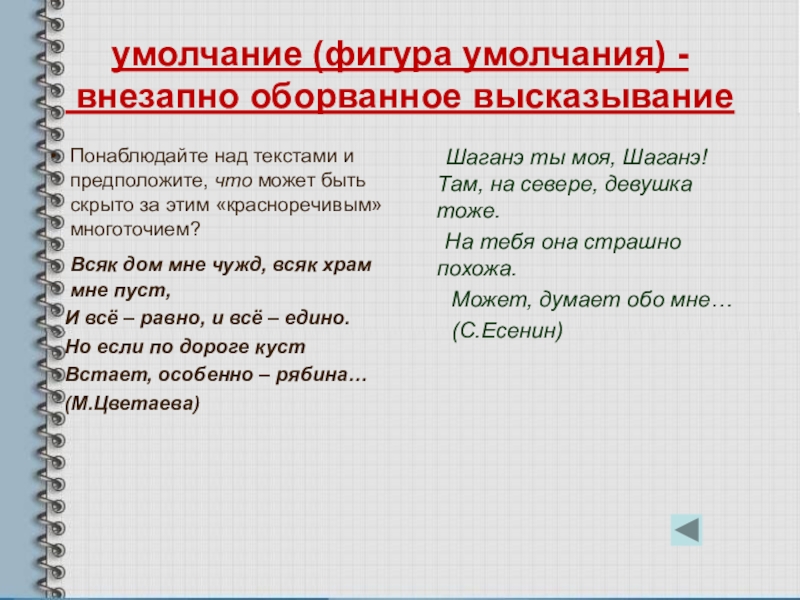 умолчание (фигура умолчания) - внезапно оборванное высказывание

Понаблюдайте над текстами и предположите, что может быть скрыто за этим «красноречивым» многоточием?

Всяк дом мне чужд, всяк храм мне пуст,
И всё – равно, и всё – едино.
Но если по дороге куст
Встает, особенно – рябина…
(М.Цветаева)

Шаганэ ты моя, Шаганэ!
Там, на севере, девушка тоже.
На тебя она страшно похожа.
Может, думает обо мне…
(С.Есенин)